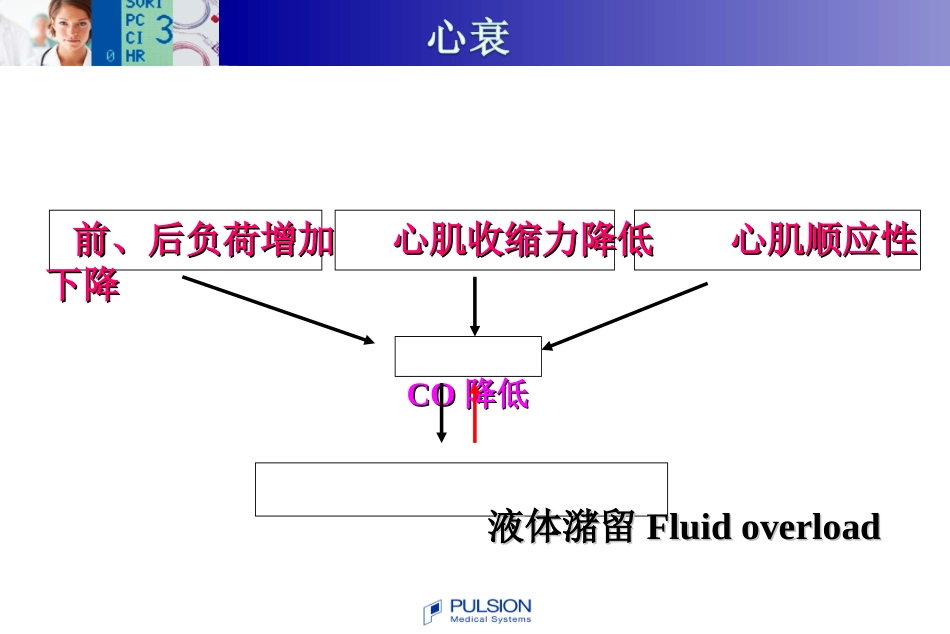 SORI
PC
CI
HR
3
0

心衰

前、后负荷增加　　心肌收缩力降低　　　心肌顺应性下降

CO 降低

液体潴留 Fluid overload

PULSION
Medical Systems